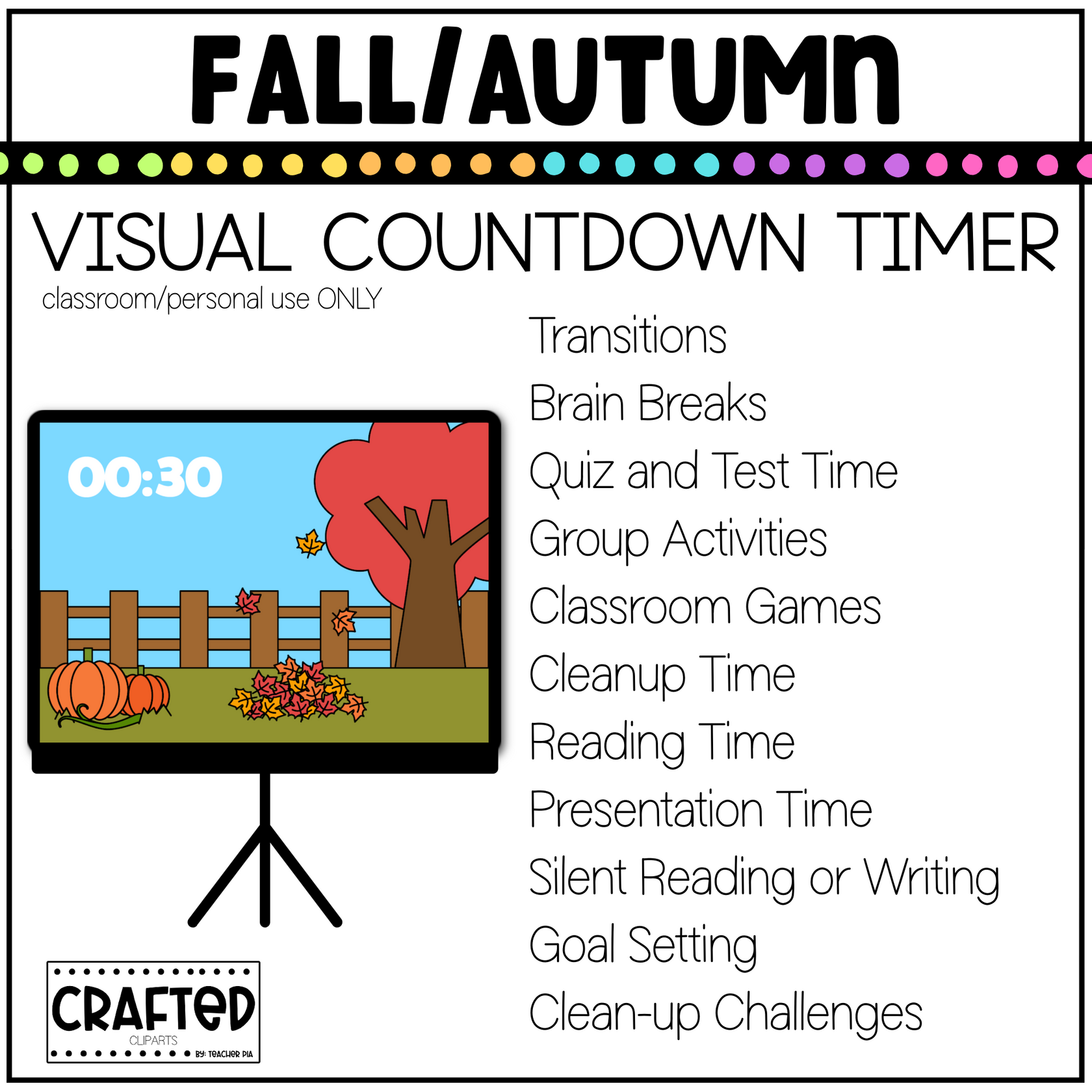 FALL/AUTUMN

VISUAL COUNTDOWN TIMER

classroom/personal use ONLY

00:30

Transitions
Brain Breaks
Quiz and Test Time
Group Activities
Classroom Games
Cleanup Time
Reading Time
Presentation Time
Silent Reading or Writing
Goal Setting
Clean-up Challenges

CRAFTED
CLIPARTS
BY: TEACHER PIA